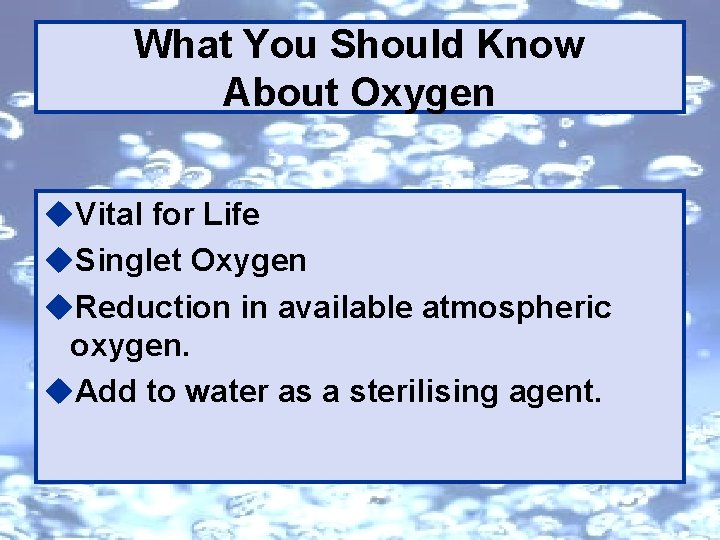 What You Should Know About Oxygen

◆Vital for Life
◆Singlet Oxygen
◆Reduction in available atmospheric oxygen.
◆Add to water as a sterilising agent.